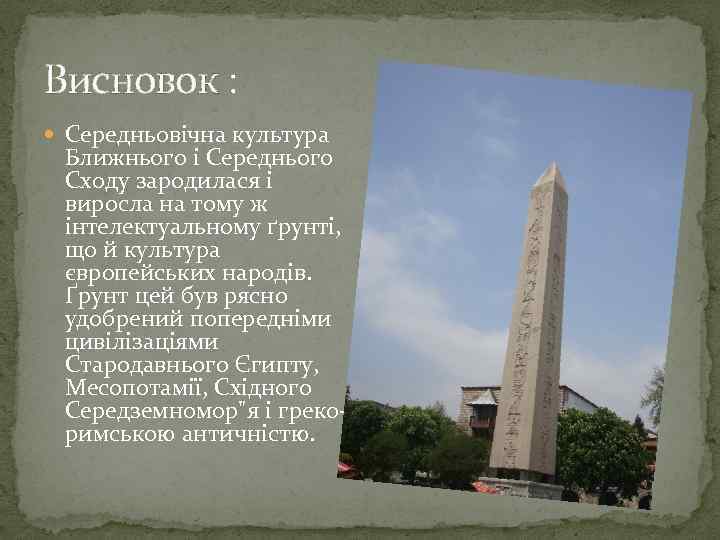 Висновок :

Середньовічна культура Ближнього і Середнього Сходу зародилася і виросла на тому ж інтелектуальному ґрунті, що й культура європейських народів. Ґрунт цей був рясно удобрений попередніми цивілізаціями Стародавнього Єгипту, Месопотамії, Східного Середземномор"я і греко-римською античністю.